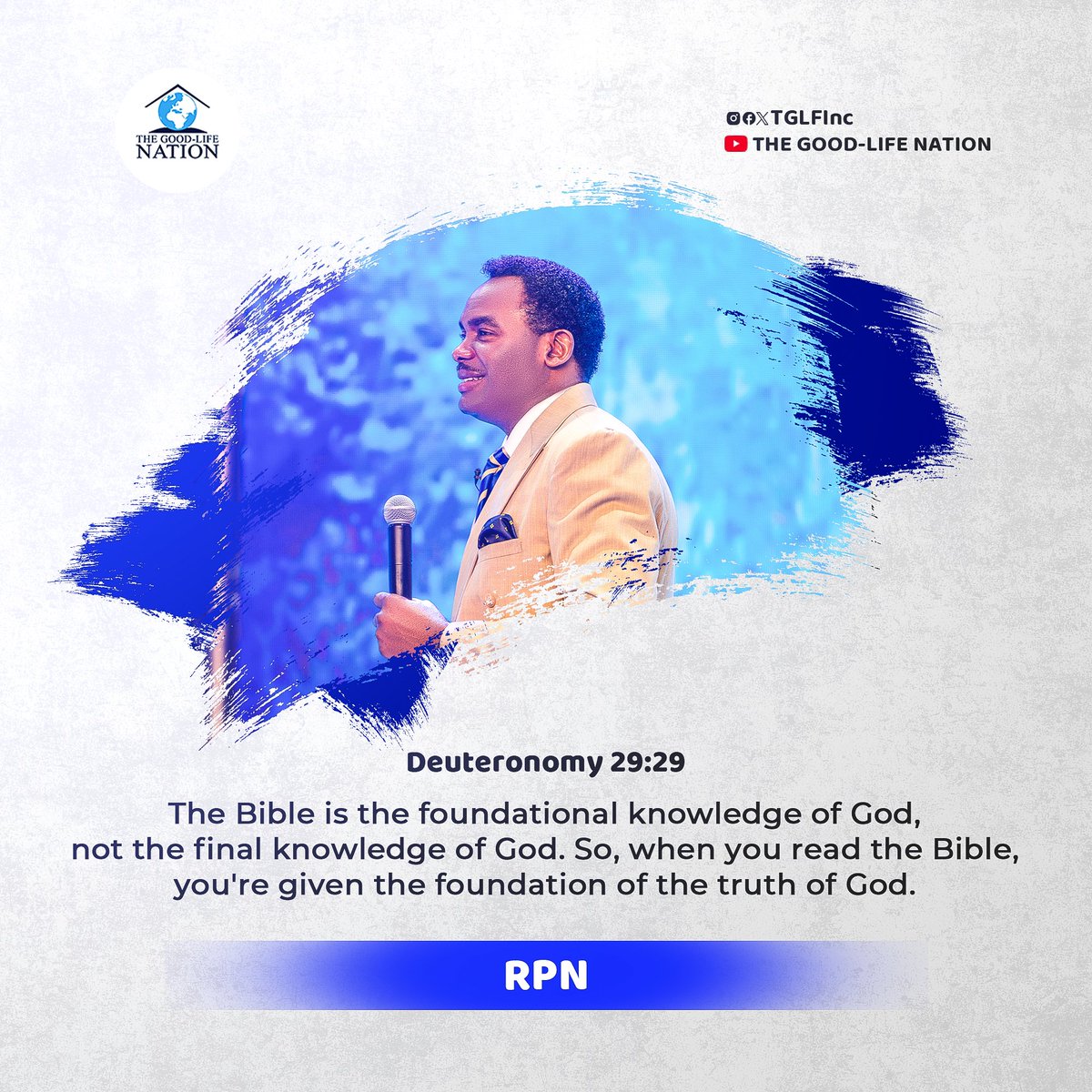 THE GOOD-LIFE NATION

TGLFInc
THE GOOD-LIFE NATION

Deuteronomy 29:29

The Bible is the foundational knowledge of God, not the final knowledge of God. So, when you read the Bible, you're given the foundation of the truth of God.

RPN